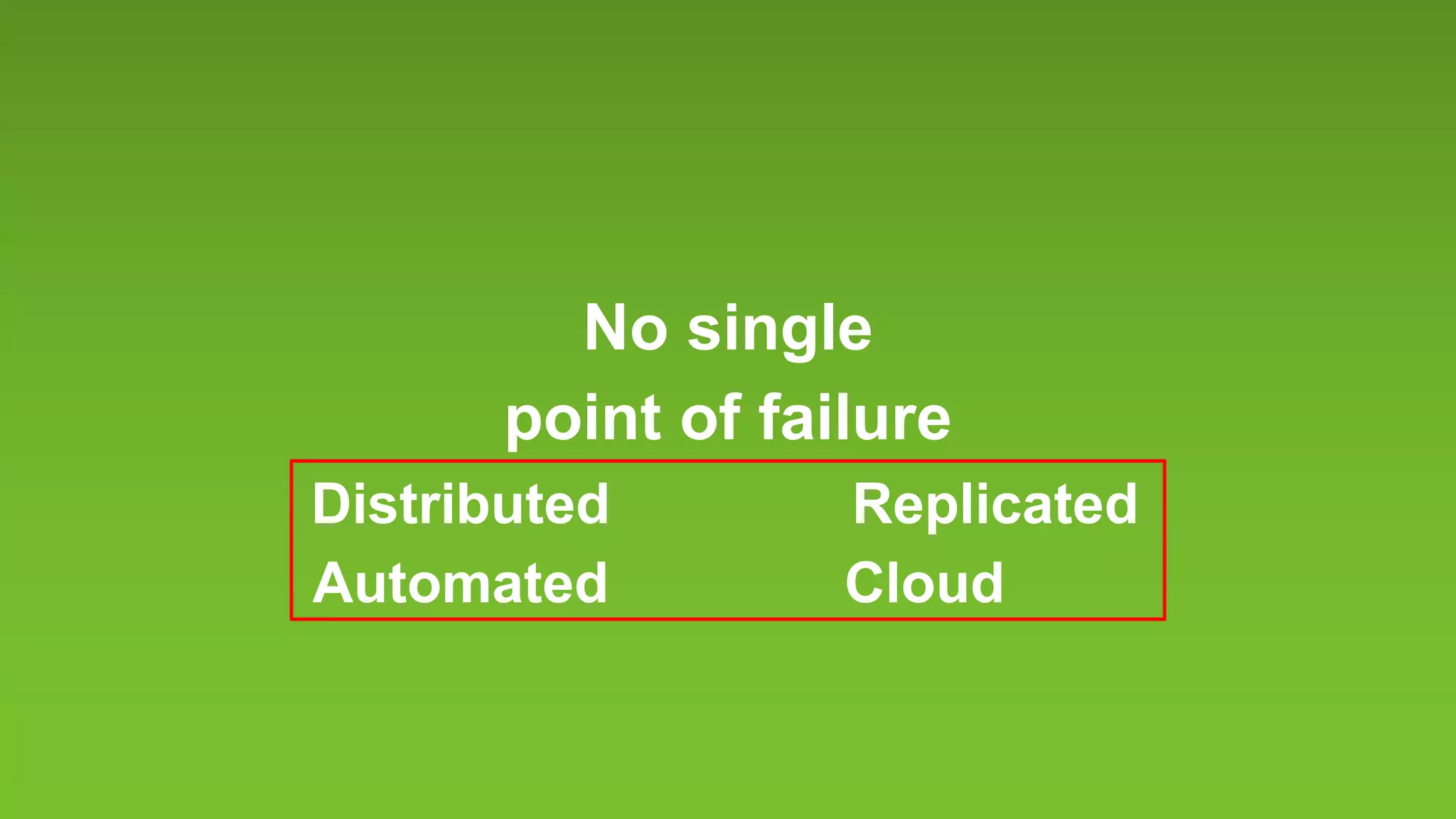 No single
point of failure

Distributed Replicated
Automated Cloud